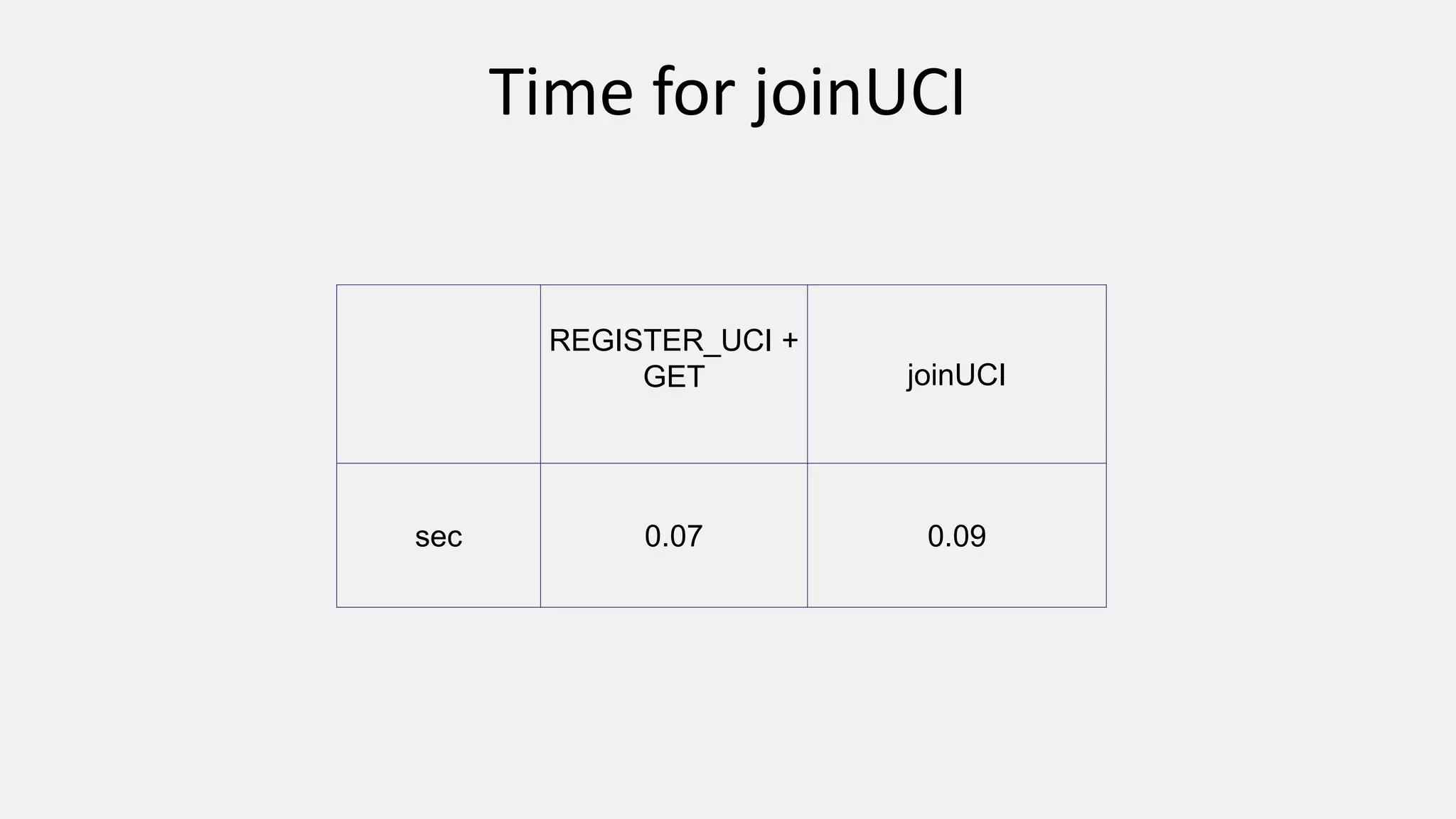 Time for joinUCI

| | REGISTER_UCI + GET | joinUCI |
|---|---|---|
| sec | 0.07 | 0.09 |